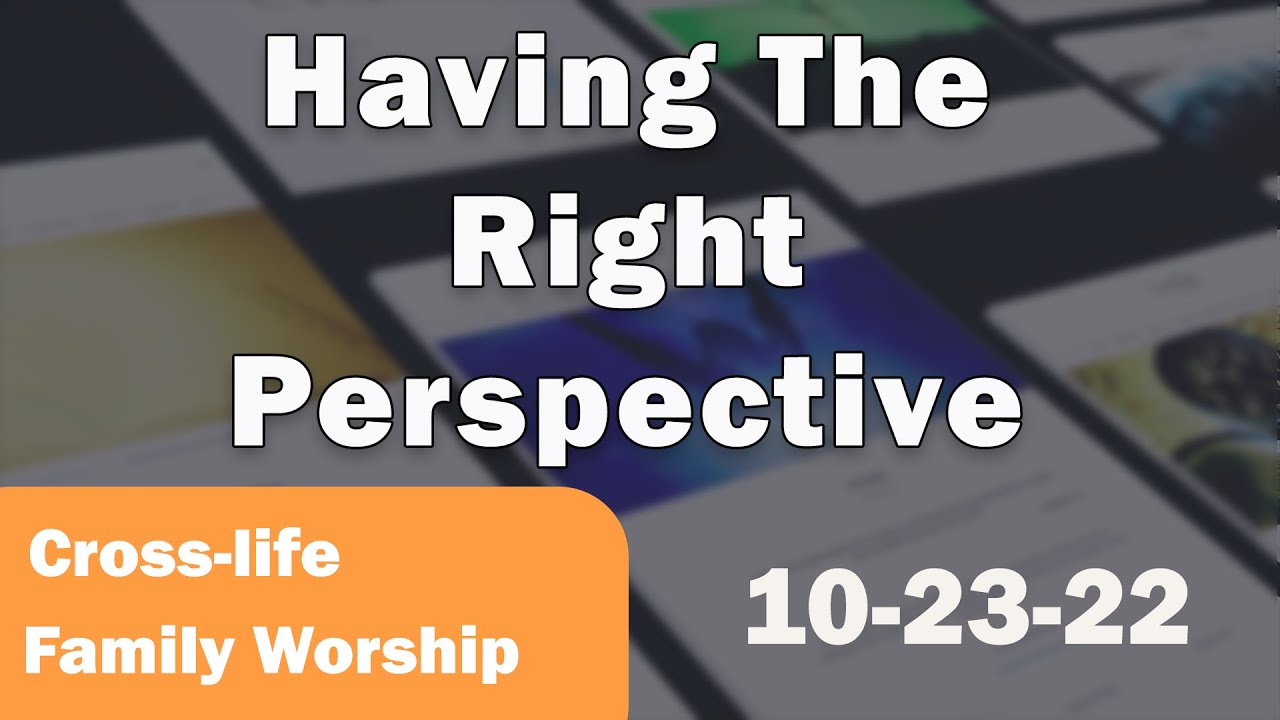 Having The Right Perspective

Cross-life Family Worship

10-23-22